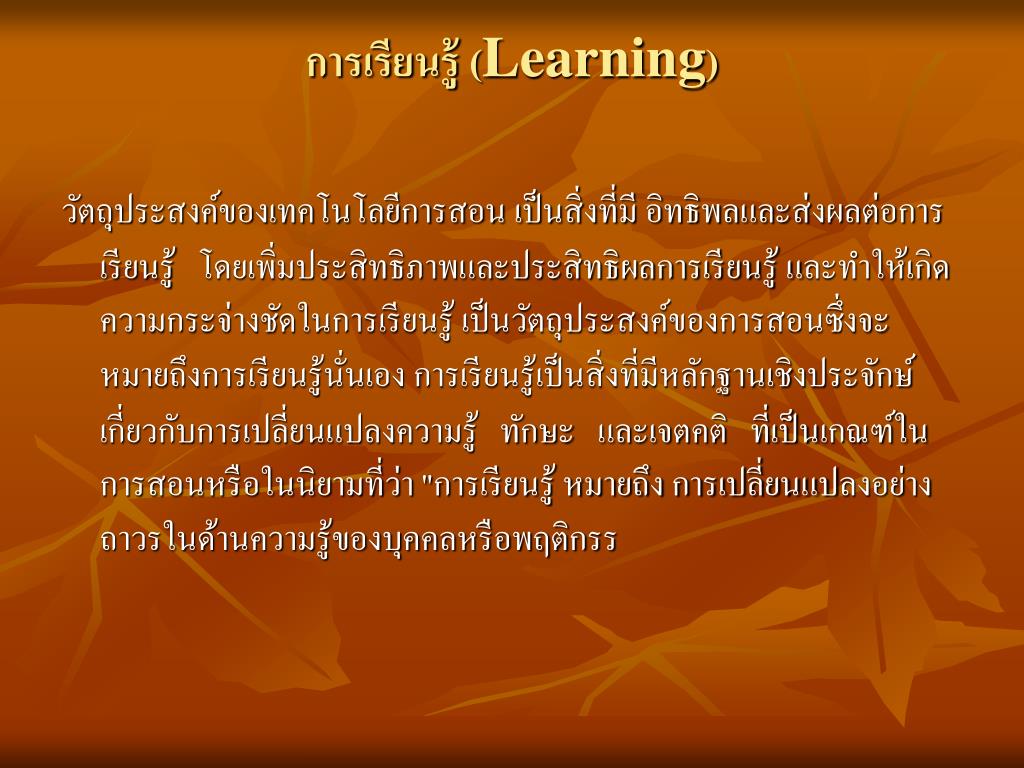 การเรียนรู้ (Learning)

วัตถุประสงค์ของเทคโนโลยีการสอน เป็นสิ่งที่มี อิทธิพลและส่งผลต่อการเรียนรู้ โดยเพิ่มประสิทธิภาพและประสิทธิผลการเรียนรู้ และทำให้เกิดความกระจ่างชัดในการเรียนรู้ เป็นวัตถุประสงค์ของการสอนซึ่งจะหมายถึงการเรียนรู้นั่นเอง การเรียนรู้เป็นสิ่งที่มีหลักฐานเชิงประจักษ์เกี่ยวกับการเปลี่ยนแปลงความรู้ ทักษะ และเจตคติ ที่เป็นเกณฑ์ในการสอนหรือในนิยามที่ว่า "การเรียนรู้ หมายถึง การเปลี่ยนแปลงอย่างถาวรในด้านความรู้ของบุคคลหรือพฤติกรร